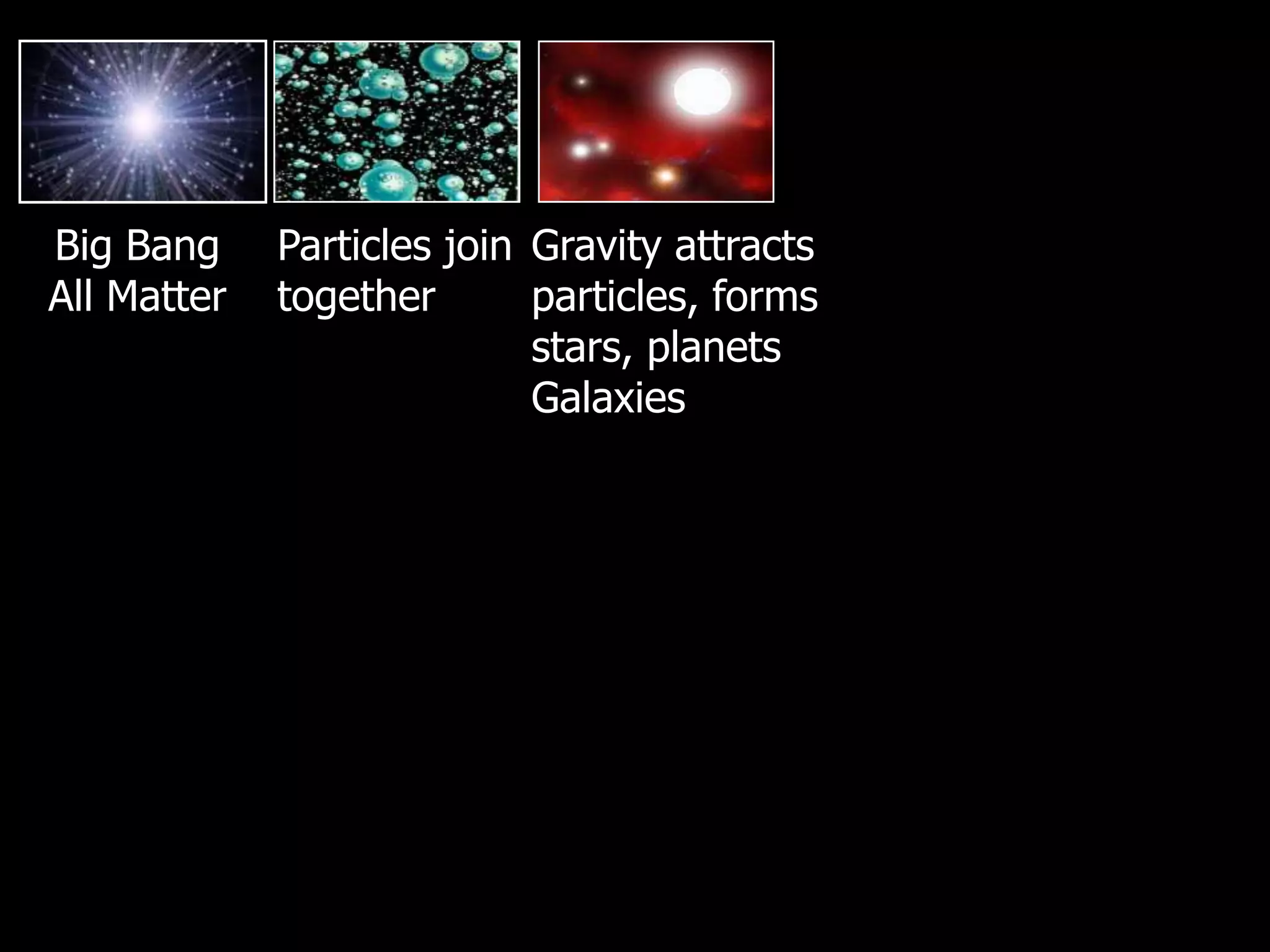 Big Bang
All Matter

Particles join together

Gravity attracts particles, forms stars, planets
Galaxies